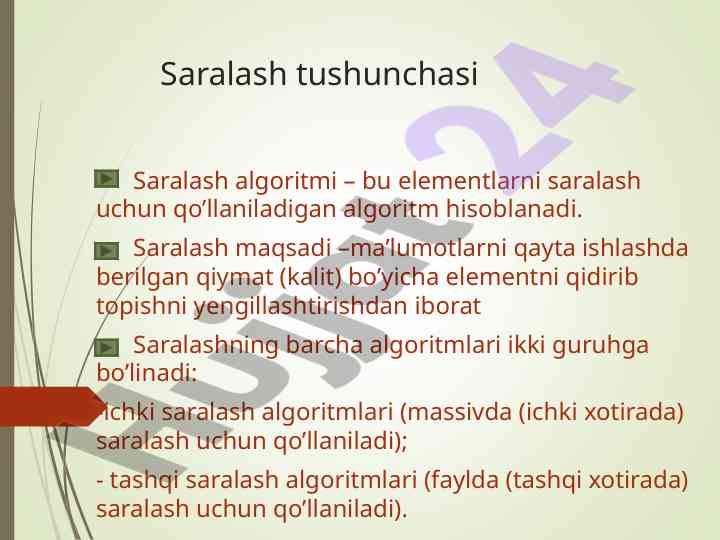 Saralash tushunchasi

Saralash algoritmi – bu elementlarni saralash uchun qo’llaniladigan algoritm hisoblanadi.

Saralash maqsadi –ma’lumotlarni qayta ishlashda berilgan qiymat (kalit) bo’yicha elementni qidirib topishni yengillashtirishdan iborat

Saralashning barcha algoritmlari ikki guruhga bo’linadi:

- ichki saralash algoritmlari (massivda (ichki xotirada) saralash uchun qo’llaniladi);

- tashqi saralash algoritmlari (faylda (tashqi xotirada) saralash uchun qo’llaniladi).

Hujjat24